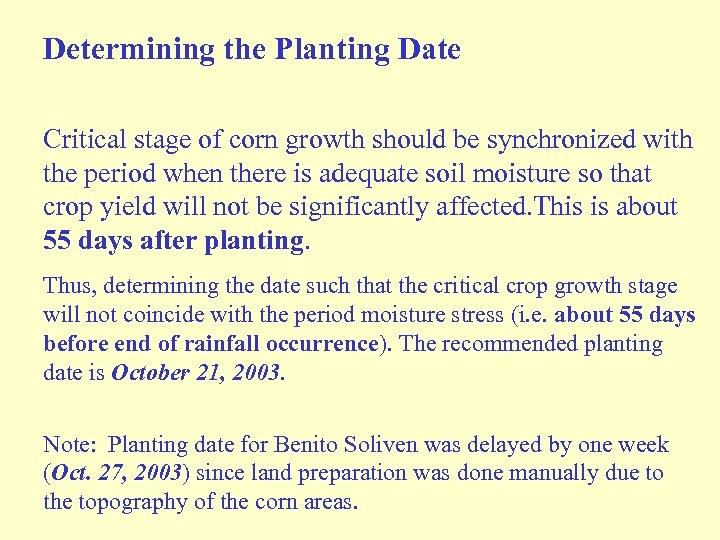 Determining the Planting Date

Critical stage of corn growth should be synchronized with the period when there is adequate soil moisture so that crop yield will not be significantly affected.This is about 55 days after planting.

Thus, determining the date such that the critical crop growth stage will not coincide with the period moisture stress (i.e. about 55 days before end of rainfall occurrence). The recommended planting date is October 21, 2003.

Note: Planting date for Benito Soliven was delayed by one week (Oct. 27, 2003) since land preparation was done manually due to the topography of the corn areas.